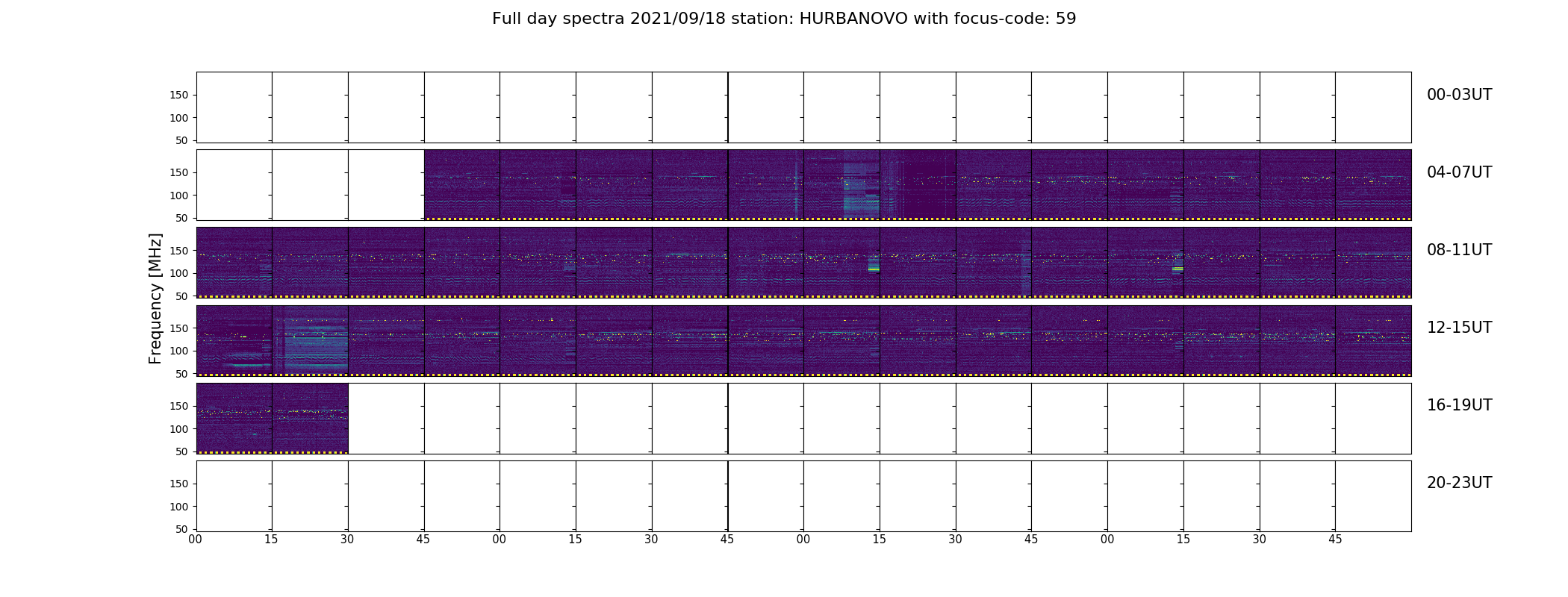 Full day spectra 2021/09/18 station: HURBANOVO with focus-code: 59

Frequency [MHz]

150
100
50
00-03UT

150
100
50
04-07UT

150
100
50
08-11UT

150
100
50
12-15UT

150
100
50
16-19UT

150
100
50
20-23UT

00 15 30 45 00 15 30 45 00 15 30 45 00 15 30 45